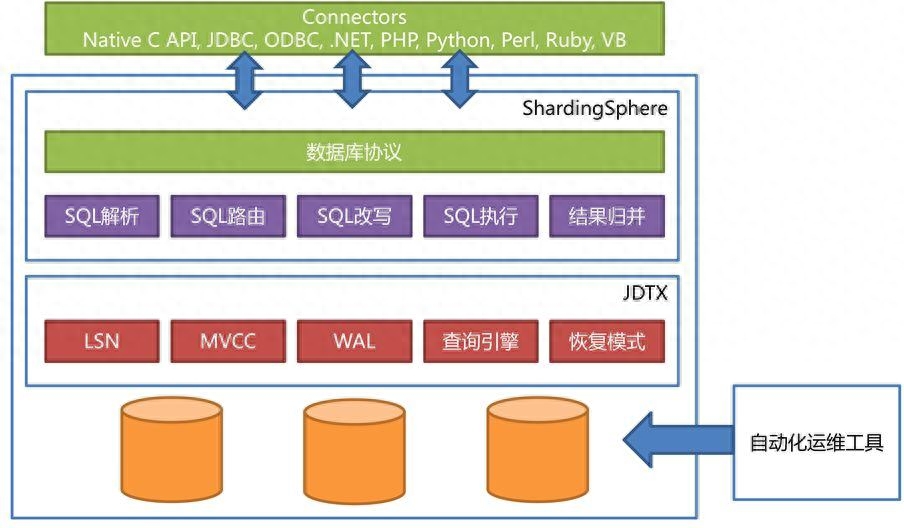 Connectors
Native C API, JDBC, ODBC, .NET, PHP, Python, Perl, Ruby, VB

ShardingSphere

数据库协议

SQL解析
SQL路由
SQL改写
SQL执行
结果归并

JDTX

LSN
MVCC
WAL
查询引擎
恢复模式

自动化运维工具